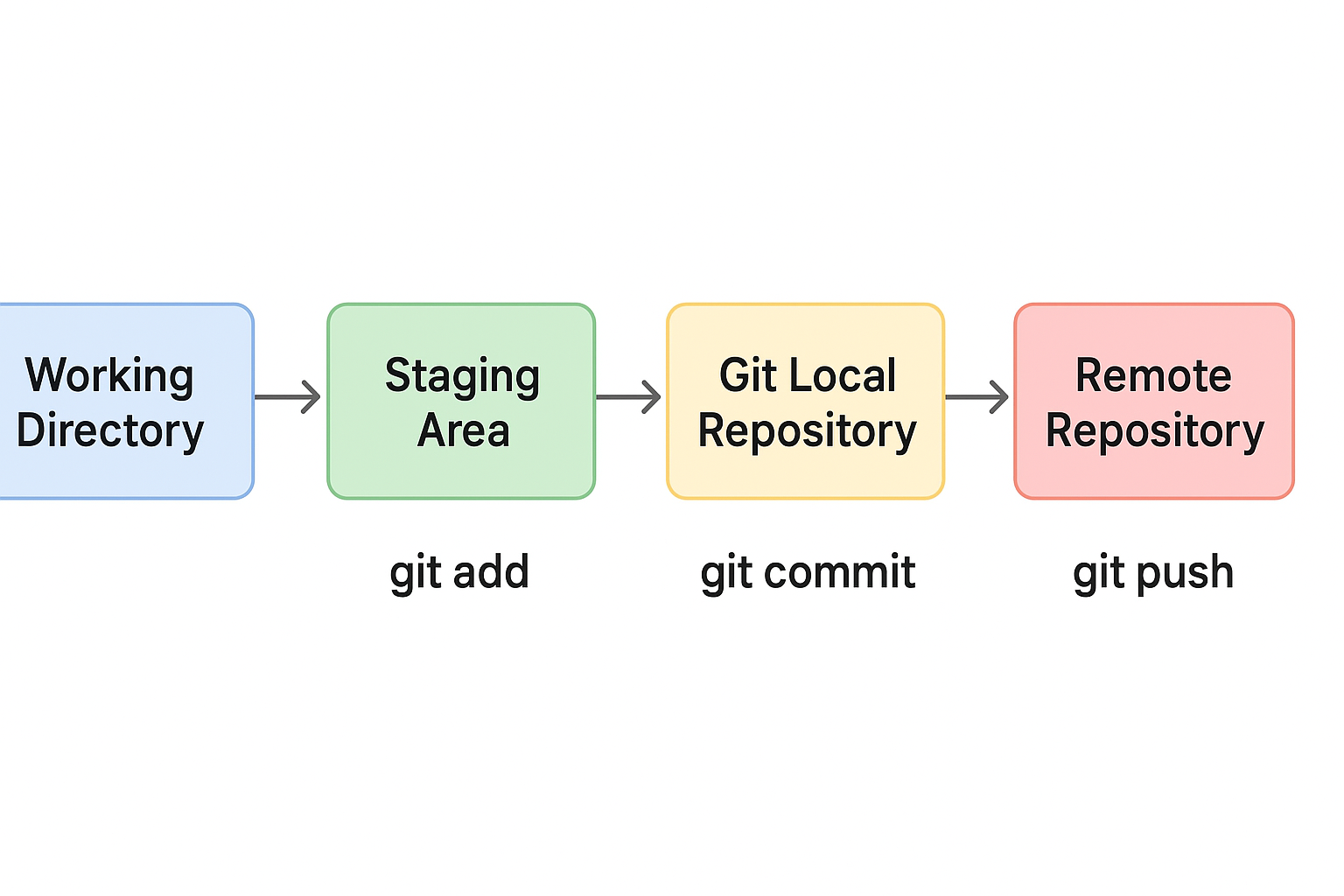 Working Directory

Staging Area

Git Local Repository

Remote Repository

git add

git commit

git push